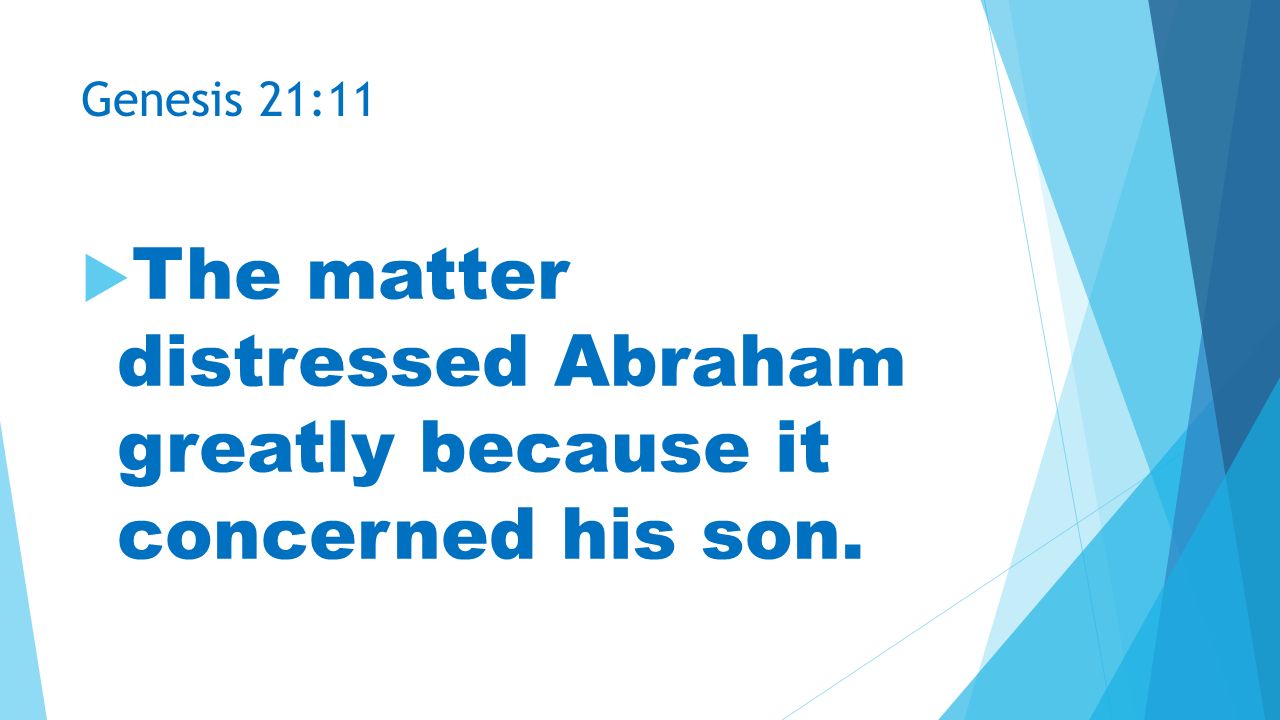 Genesis 21:11

The matter distressed Abraham greatly because it concerned his son.